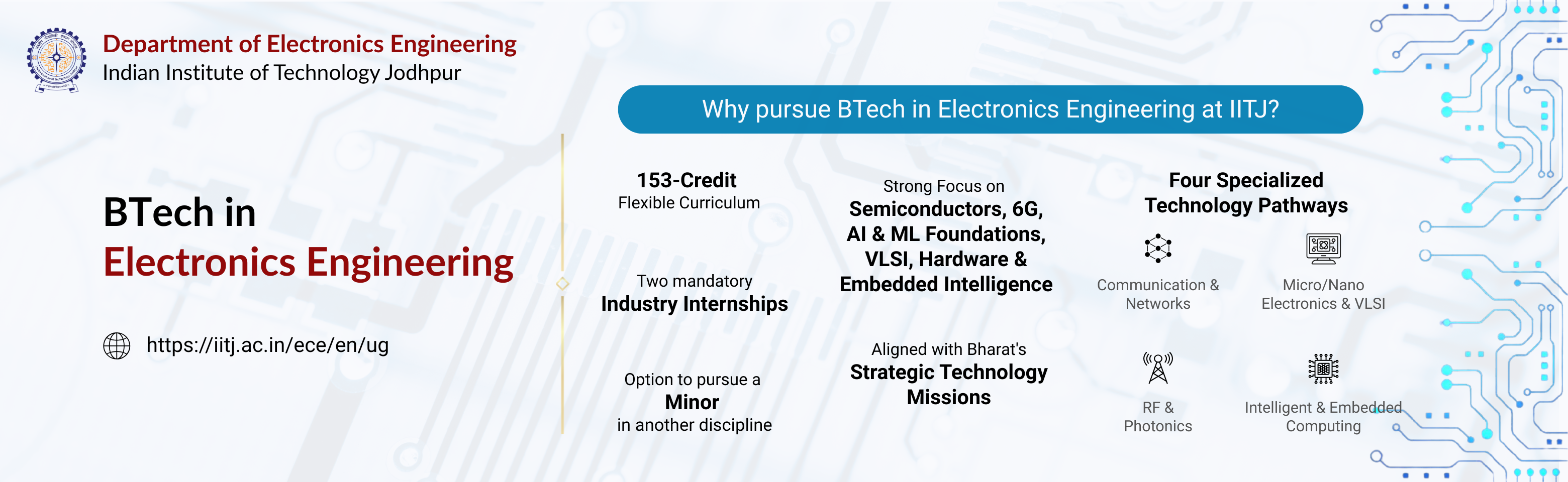 Department of Electronics Engineering
Indian Institute of Technology Jodhpur

BTech in
Electronics Engineering

https://iitj.ac.in/ece/en/ug

Why pursue BTech in Electronics Engineering at IITJ?

153-Credit
Flexible Curriculum

Two mandatory
Industry Internships

Option to pursue a
Minor
in another discipline

Strong Focus on
Semiconductors, 6G, AI & ML Foundations, VLSI, Hardware & Embedded Intelligence

Aligned with Bharat's
Strategic Technology Missions

Four Specialized Technology Pathways

Communication & Networks

Micro/Nano Electronics & VLSI

RF & Photonics

Intelligent & Embedded Computing